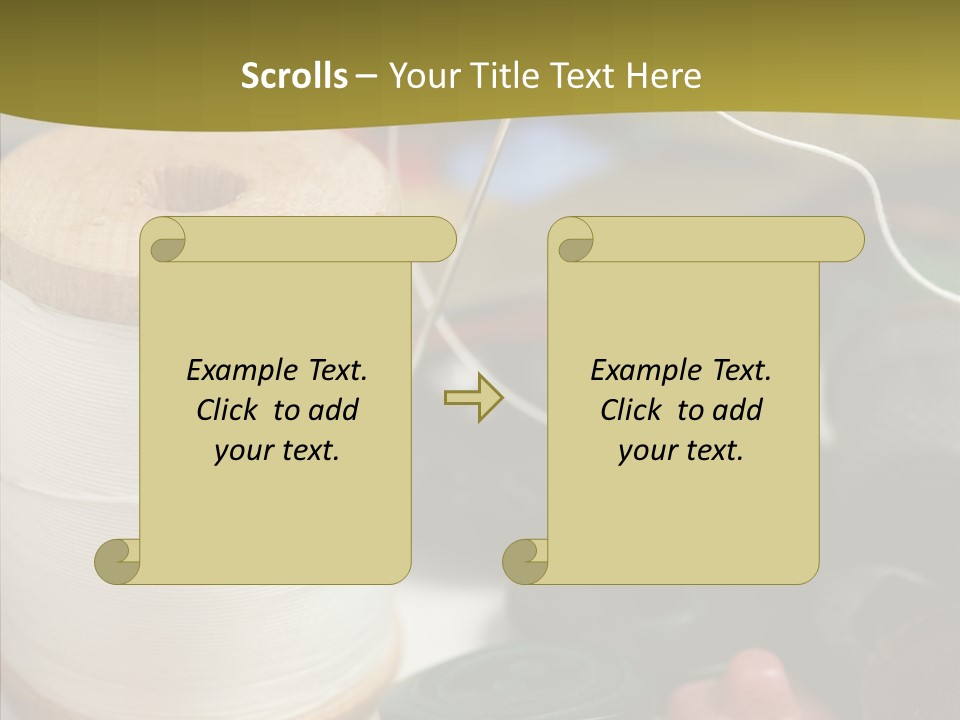 Scrolls – Your Title Text Here

Example Text. Click to add your text.

Example Text. Click to add your text.